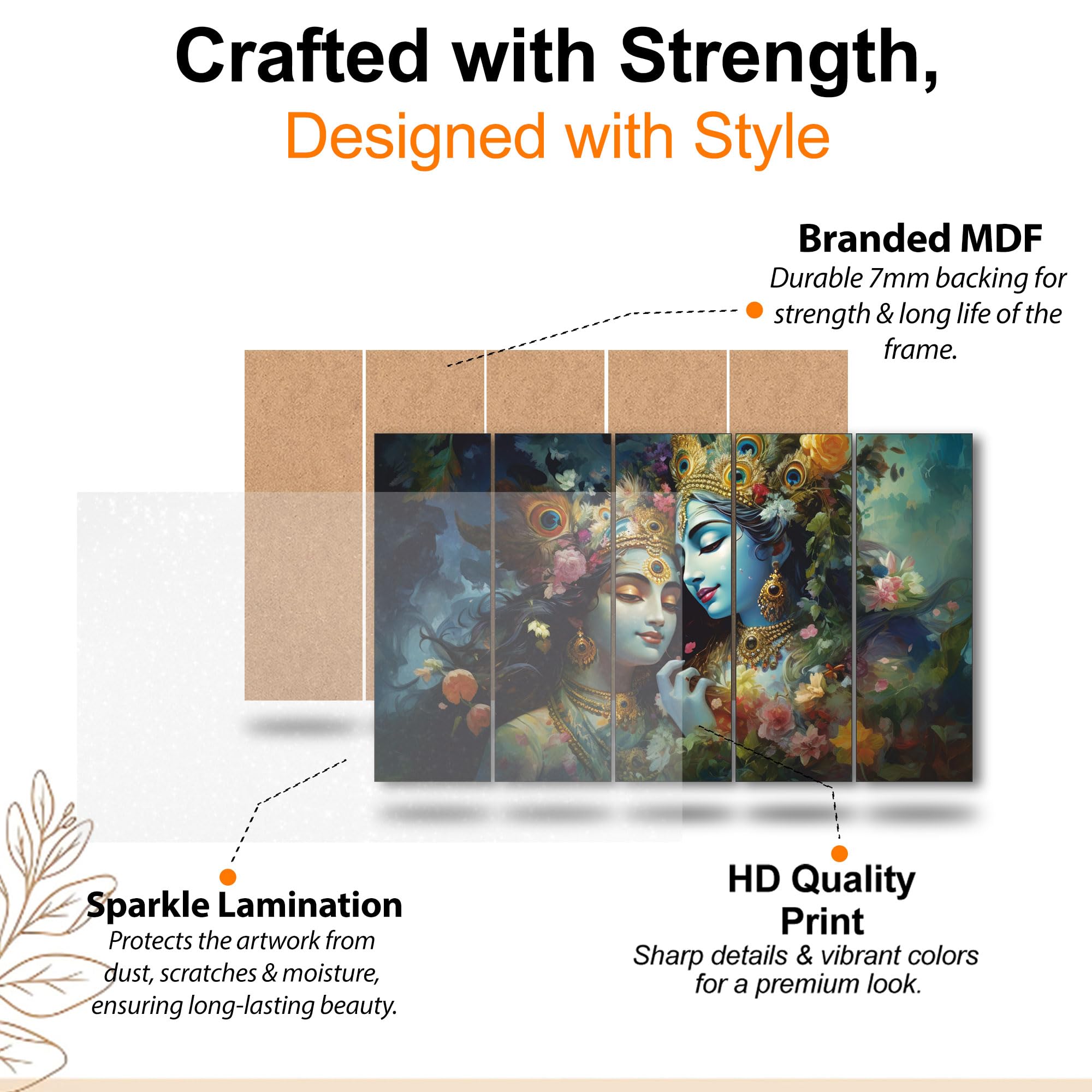 Crafted with Strength,
Designed with Style

Branded MDF
Durable 7mm backing for strength & long life of the frame.

Sparkle Lamination
Protects the artwork from dust, scratches & moisture, ensuring long-lasting beauty.

HD Quality Print
Sharp details & vibrant colors for a premium look.